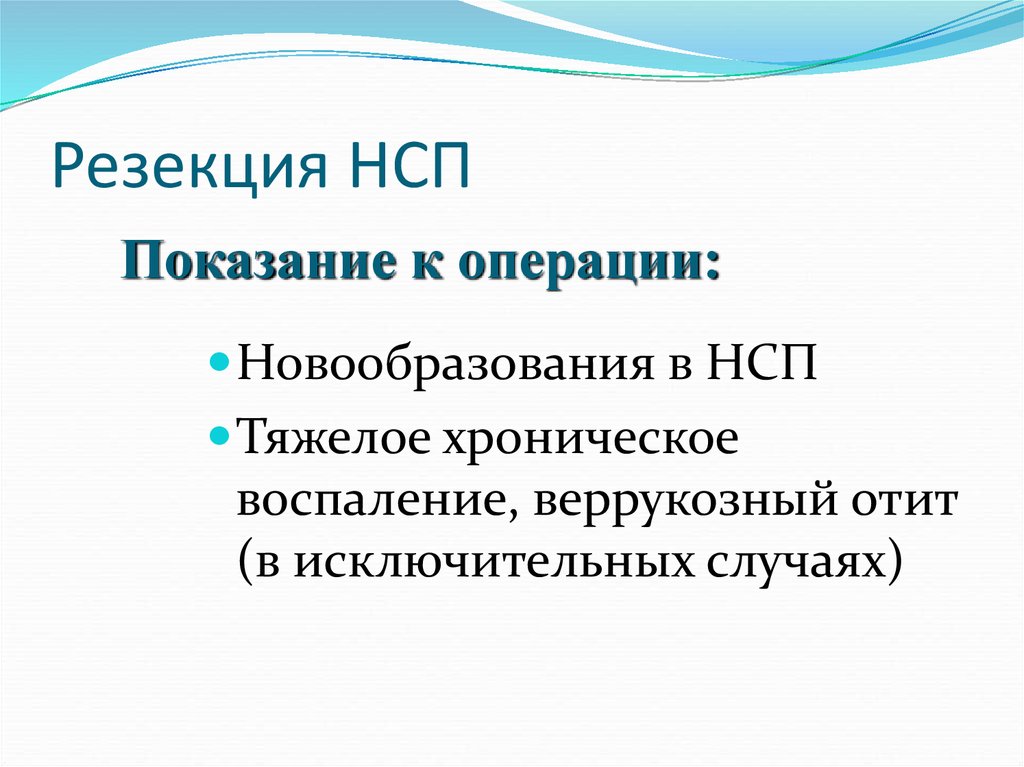 Резекция НСП

Показание к операции:

Новообразования в НСП

Тяжелое хроническое воспаление, веррукозный отит (в исключительных случаях)